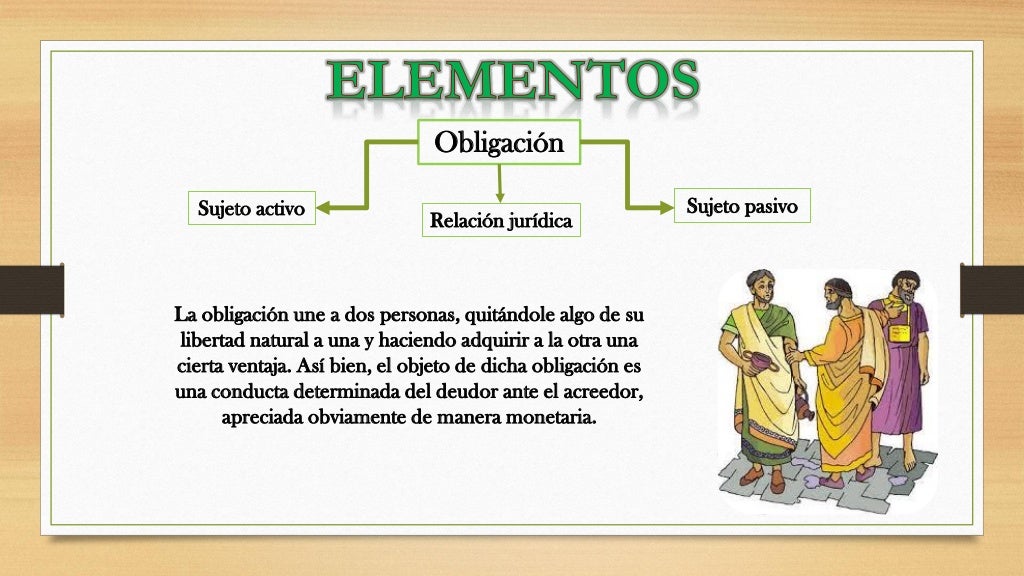 ELEMENTOS

Obligación

Sujeto activo

Relación jurídica

Sujeto pasivo

La obligación une a dos personas, quitándole algo de su libertad natural a una y haciendo adquirir a la otra una cierta ventaja. Así bien, el objeto de dicha obligación es una conducta determinada del deudor ante el acreedor, apreciada obviamente de manera monetaria.